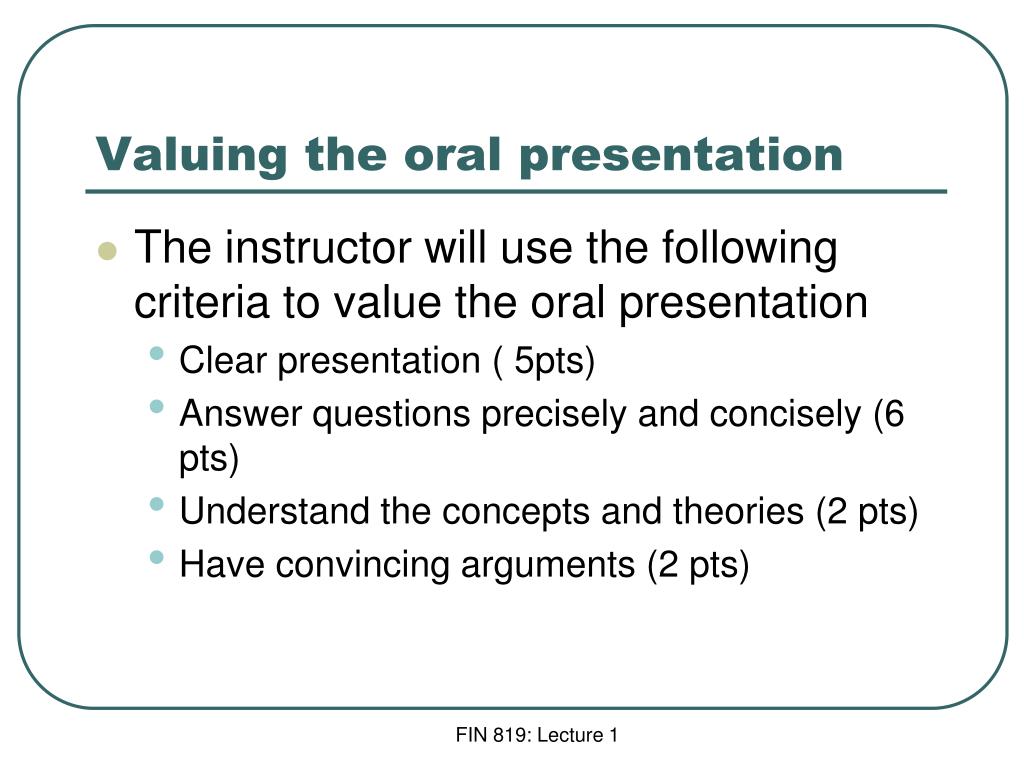 Valuing the oral presentation

- The instructor will use the following criteria to value the oral presentation
  - Clear presentation ( 5pts)
  - Answer questions precisely and concisely (6 pts)
  - Understand the concepts and theories (2 pts)
  - Have convincing arguments (2 pts)

FIN 819: Lecture 1